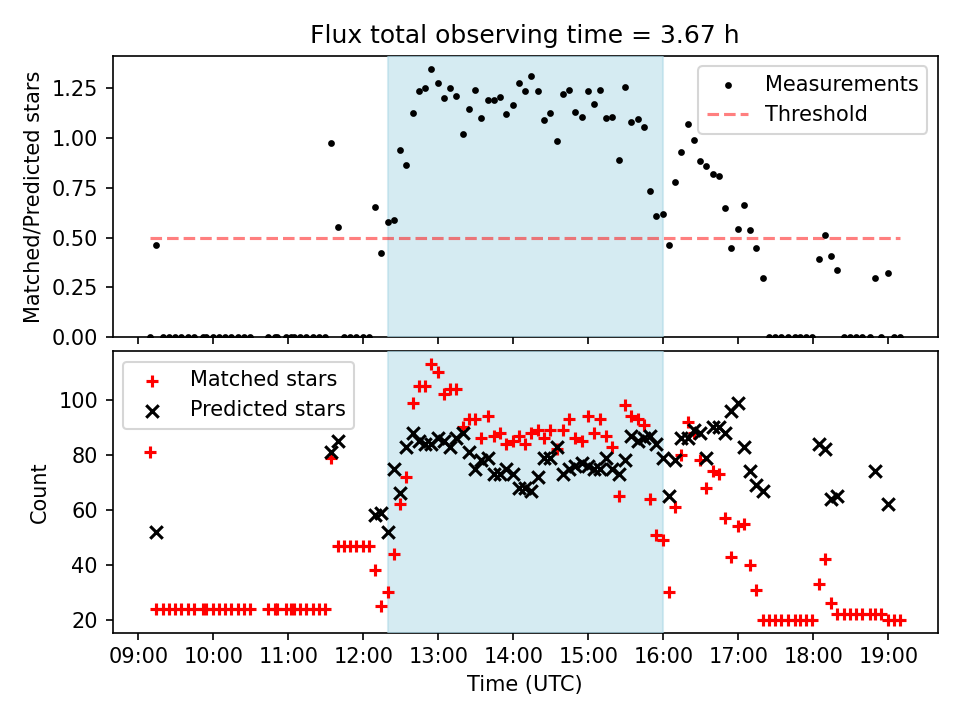 Flux total observing time = 3.67 h

Matched/Predicted stars

1.25
1.00
0.75
0.50
0.25
0.00

Measurements
Threshold

Count

100
80
60
40
20

Matched stars
Predicted stars

09:00 10:00 11:00 12:00 13:00 14:00 15:00 16:00 17:00 18:00 19:00

Time (UTC)